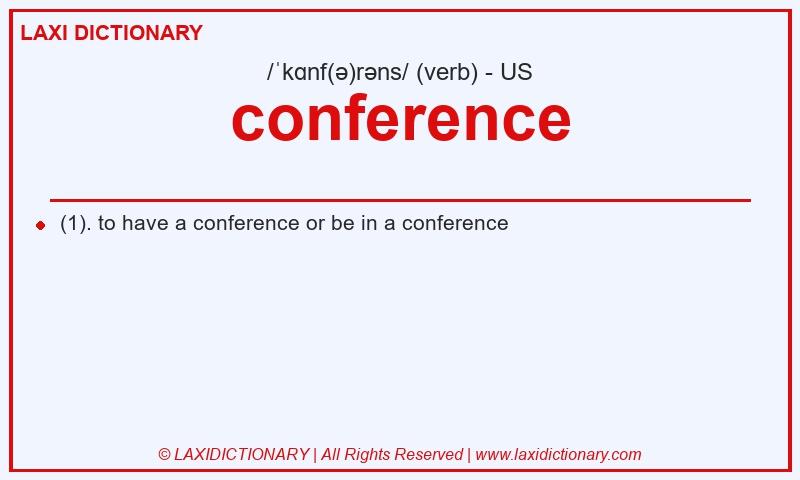 LAXI DICTIONARY

/ˈkɑnf(ə)rəns/ (verb) - US

conference

(1). to have a conference or be in a conference

© LAXIDICTIONARY | All Rights Reserved | www.laxidictionary.com